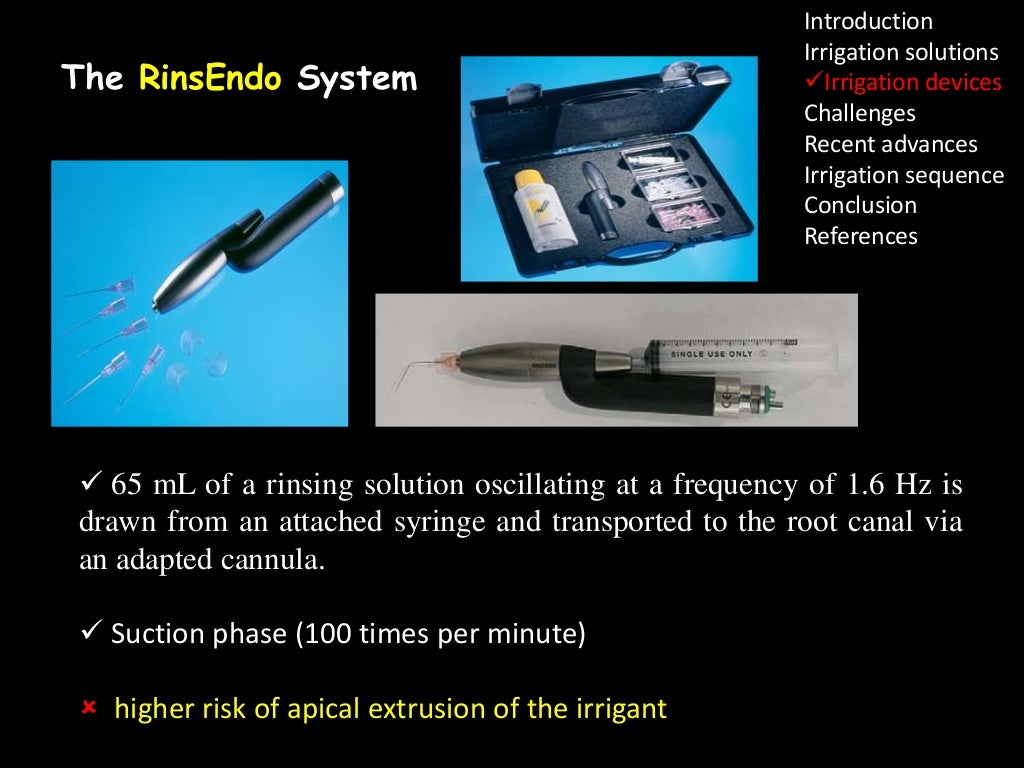 The RinsEndo System

Introduction
Irrigation solutions
✓Irrigation devices
Challenges
Recent advances
Irrigation sequence
Conclusion
References

SINGLE USE ONLY

✓ 65 mL of a rinsing solution oscillating at a frequency of 1.6 Hz is drawn from an attached syringe and transported to the root canal via an adapted cannula.

✓ Suction phase (100 times per minute)

× higher risk of apical extrusion of the irrigant